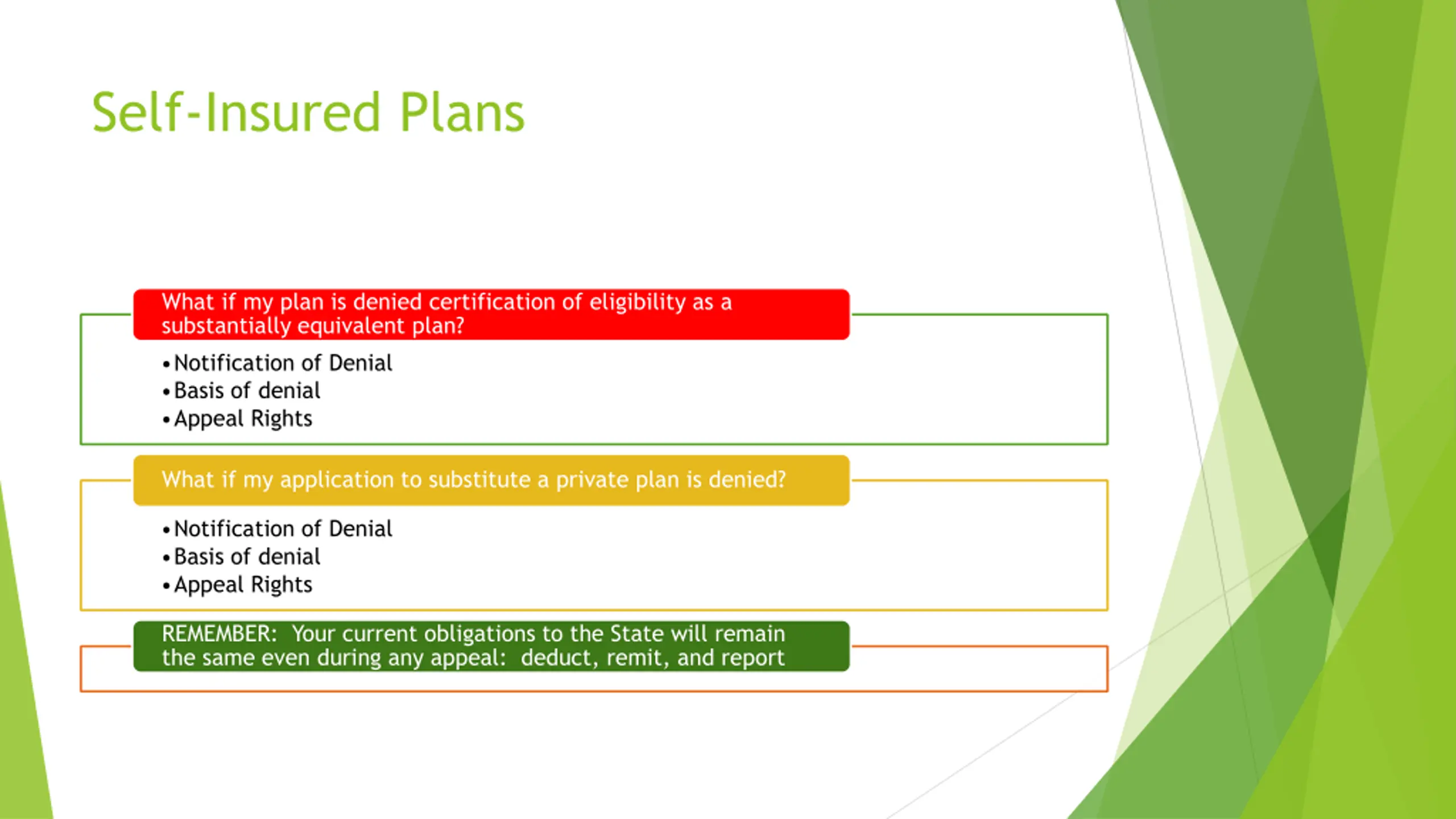 Self-Insured Plans

What if my plan is denied certification of eligibility as a substantially equivalent plan?

• Notification of Denial
• Basis of denial
• Appeal Rights

What if my application to substitute a private plan is denied?

• Notification of Denial
• Basis of denial
• Appeal Rights

REMEMBER: Your current obligations to the State will remain the same even during any appeal: deduct, remit, and report